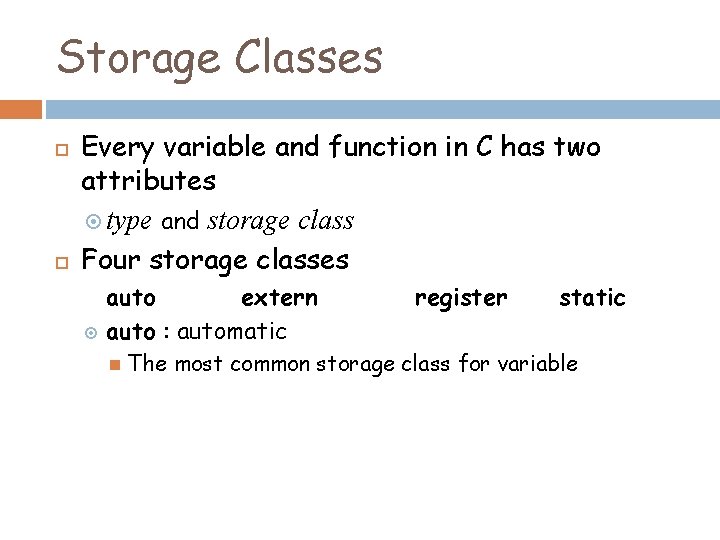 Storage Classes

Every variable and function in C has two attributes

type and storage class

Four storage classes

auto extern register static

auto : automatic

The most common storage class for variable